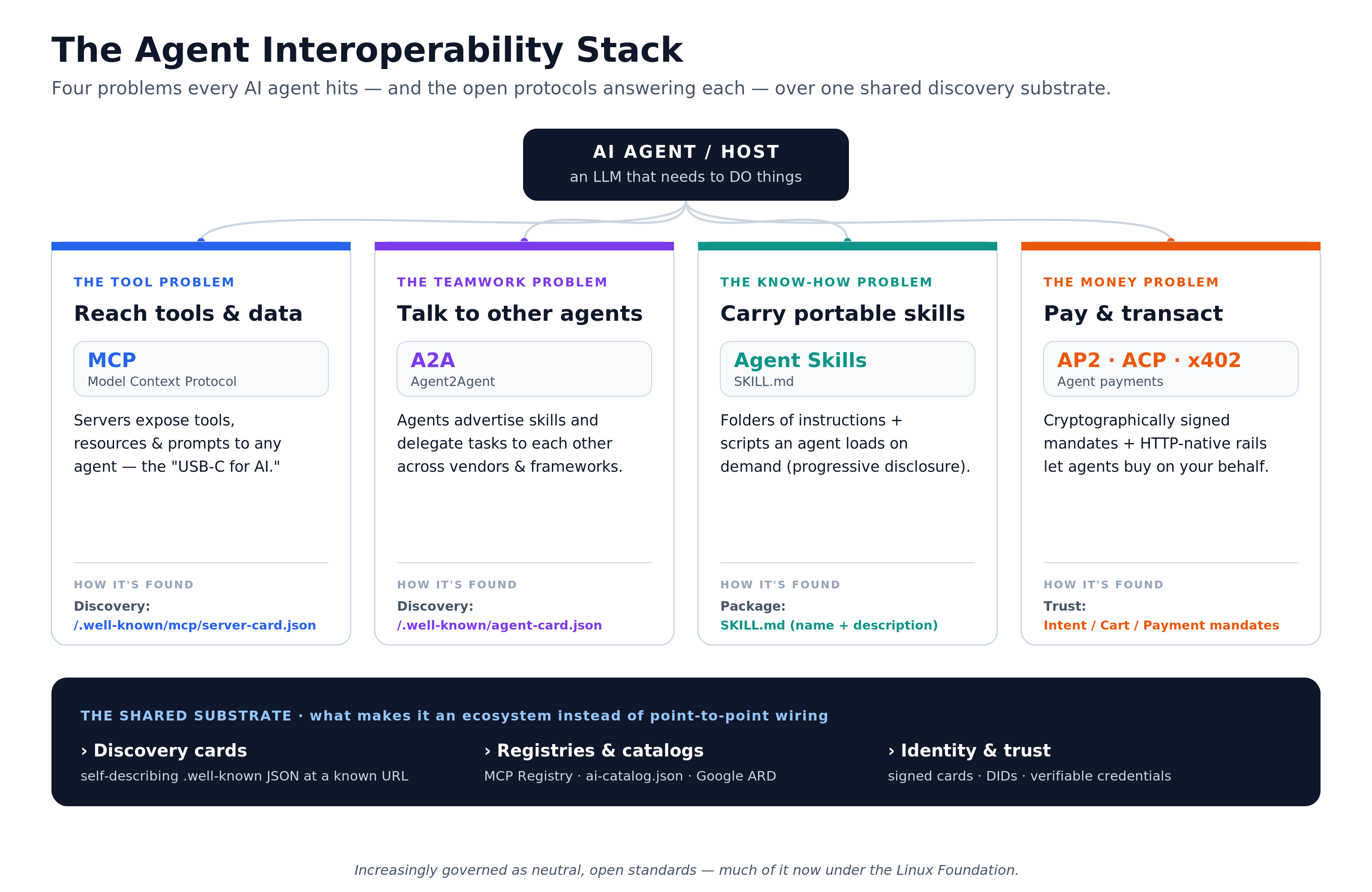 The Agent Interoperability Stack

Four problems every AI agent hits — and the open protocols answering each — over one shared discovery substrate.

AI AGENT / HOST
an LLM that needs to DO things

THE TOOL PROBLEM
Reach tools & data
MCP
Model Context Protocol
Servers expose tools, resources & prompts to any agent — the "USB-C for AI."
HOW IT'S FOUND
Discovery:
/.well-known/mcp/server-card.json

THE TEAMWORK PROBLEM
Talk to other agents
A2A
Agent2Agent
Agents advertise skills and delegate tasks to each other across vendors & frameworks.
HOW IT'S FOUND
Discovery:
/.well-known/agent-card.json

THE KNOW-HOW PROBLEM
Carry portable skills
Agent Skills
SKILL.md
Folders of instructions + scripts an agent loads on demand (progressive disclosure).
HOW IT'S FOUND
Package:
SKILL.md (name + description)

THE MONEY PROBLEM
Pay & transact
AP2 · ACP · x402
Agent payments
Cryptographically signed mandates + HTTP-native rails let agents buy on your behalf.
HOW IT'S FOUND
Trust:
Intent / Cart / Payment mandates

THE SHARED SUBSTRATE · what makes it an ecosystem instead of point-to-point wiring

› Discovery cards
self-describing .well-known JSON at a known URL

› Registries & catalogs
MCP Registry · ai-catalog.json · Google ARD

› Identity & trust
signed cards · DIDs · verifiable credentials

Increasingly governed as neutral, open standards — much of it now under the Linux Foundation.